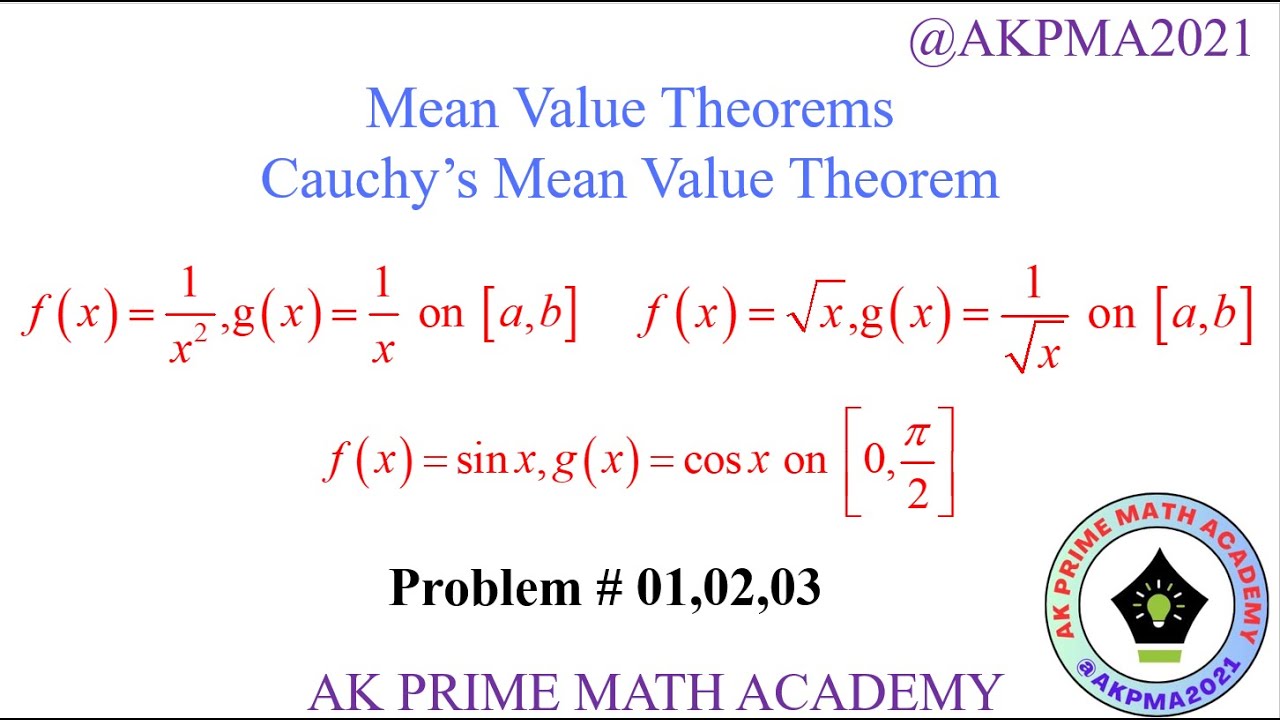 @AKPMA2021

Mean Value Theorems
Cauchy's Mean Value Theorem

$f(x)=\frac{1}{x^2}, g(x)=\frac{1}{x}$ on $[a,b]$ $f(x)=\sqrt{x}, g(x)=\frac{1}{\sqrt{x}}$ on $[a,b]$

$f(x)=\sin x, g(x)=\cos x$ on $\left[0,\frac{\pi}{2}\right]$

Problem # 01,02,03

AK PRIME MATH ACADEMY

AK PRIME MATH ACADEMY
@AKPMA2021